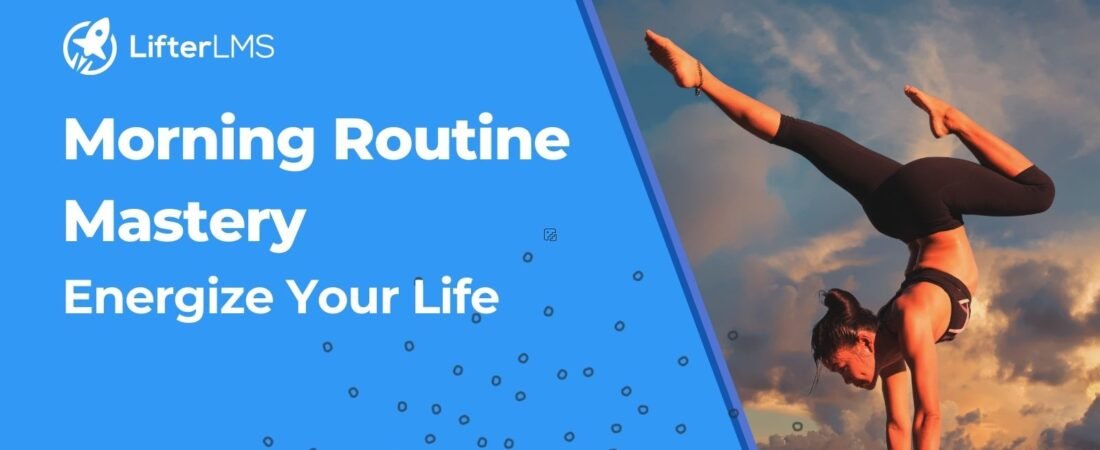 LifterLMS

Morning Routine Mastery

Energize Your Life